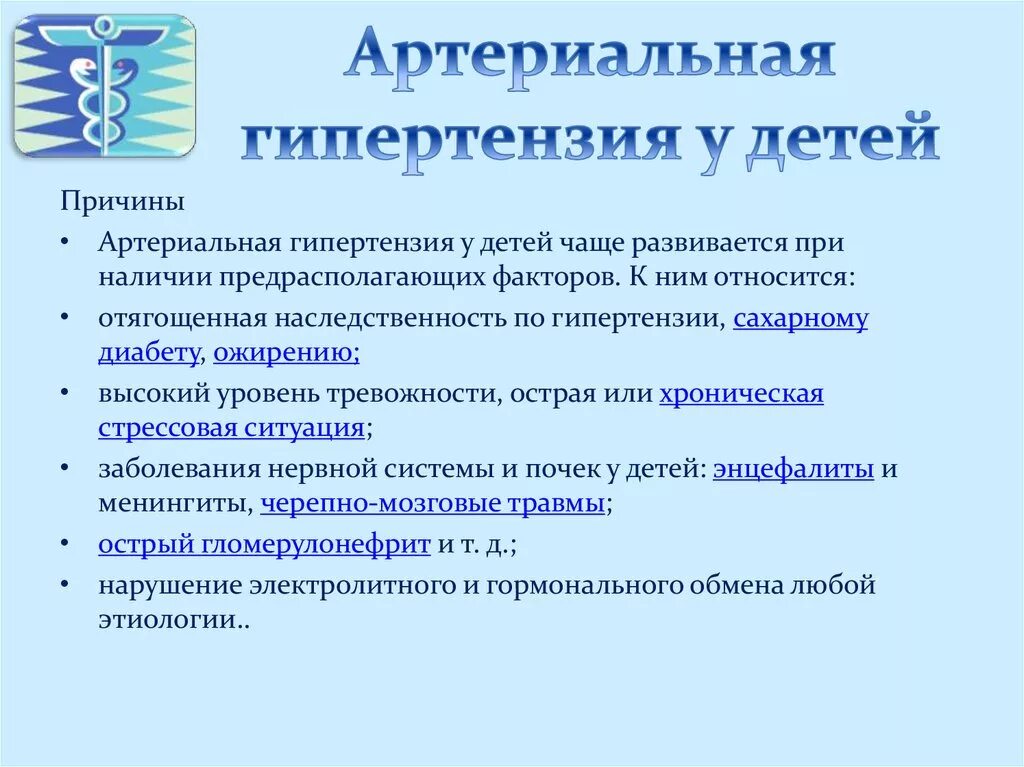 Артериальная гипертензия у детей

Причины

• Артериальная гипертензия у детей чаще развивается при наличии предрасполагающих факторов. К ним относится:

• отягощенная наследственность по гипертензии, сахарному диабету, ожирению;

• высокий уровень тревожности, острая или хроническая стрессовая ситуация;

• заболевания нервной системы и почек у детей: энцефалиты и менингиты, черепно-мозговые травмы;

• острый гломерулонефрит и т. д.;

• нарушение электролитного и гормонального обмена любой этиологии..